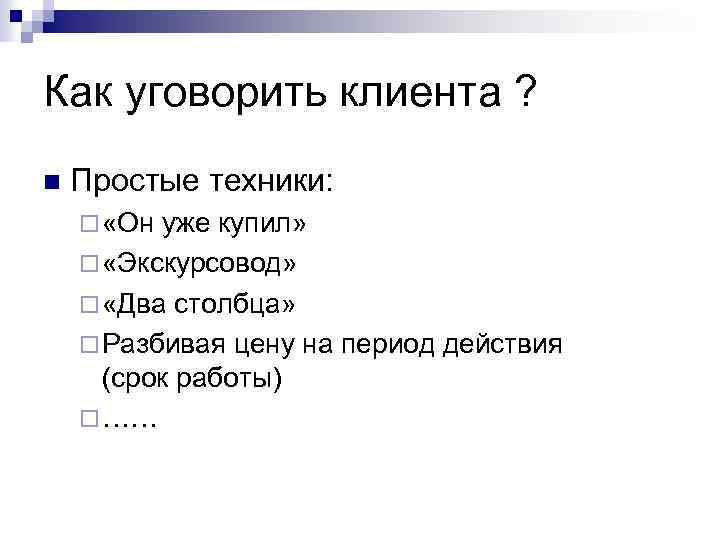 Как уговорить клиента ?

Простые техники:
«Он уже купил»
«Экскурсовод»
«Два столбца»
Разбивая цену на период действия (срок работы)
……